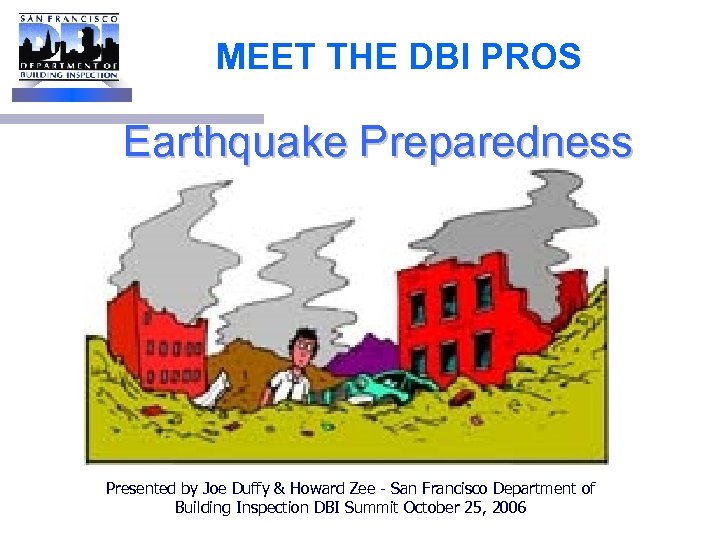 SAN FRANCISCO
DBI
DEPARTMENT OF
BUILDING INSPECTION

MEET THE DBI PROS

Earthquake Preparedness

Presented by Joe Duffy & Howard Zee - San Francisco Department of Building Inspection DBI Summit October 25, 2006